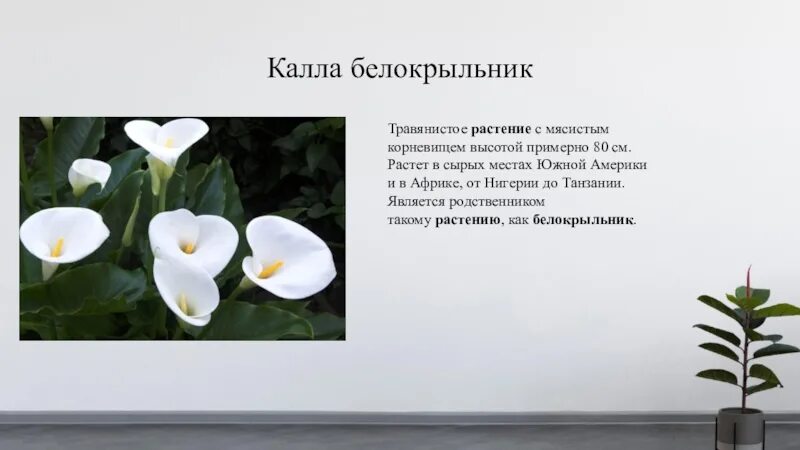 Калла белокрыльник

Травянистое растение с мясистым корневищем высотой примерно 80 см. Растет в сырых местах Южной Америки и в Африке, от Нигерии до Танзании. Является родственником такому растению, как белокрыльник.